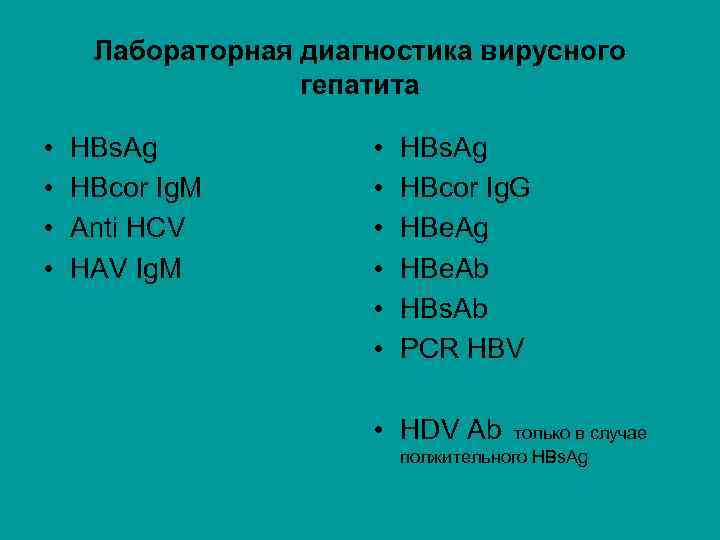 Лабораторная диагностика вирусного гепатита

• HBsAg
• HBcor IgM
• Anti HCV
• HAV IgM

• HBsAg
• HBcor IgG
• HBeAg
• HBeAb
• HBsAb
• PCR HBV

• HDV Ab только в случае полжительного HBsAg